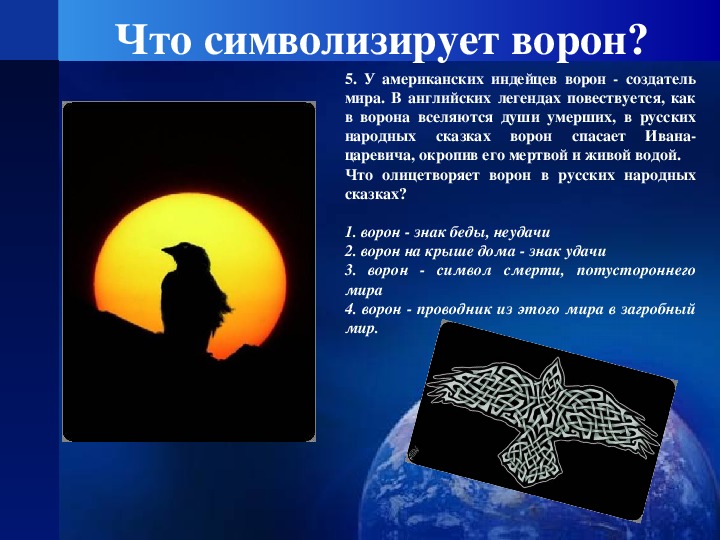 Что символизирует ворон?

5. У американских индейцев ворон - создатель мира. В английских легендах повествуется, как в ворона вселяются души умерших, в русских народных сказках ворон спасает Ивана-царевича, окропив его мертвой и живой водой.

Что олицетворяет ворон в русских народных сказках?

1. ворон - знак беды, неудачи
2. ворон на крыше дома - знак удачи
3. ворон - символ смерти, потустороннего мира
4. ворон - проводник из этого мира в загробный мир.